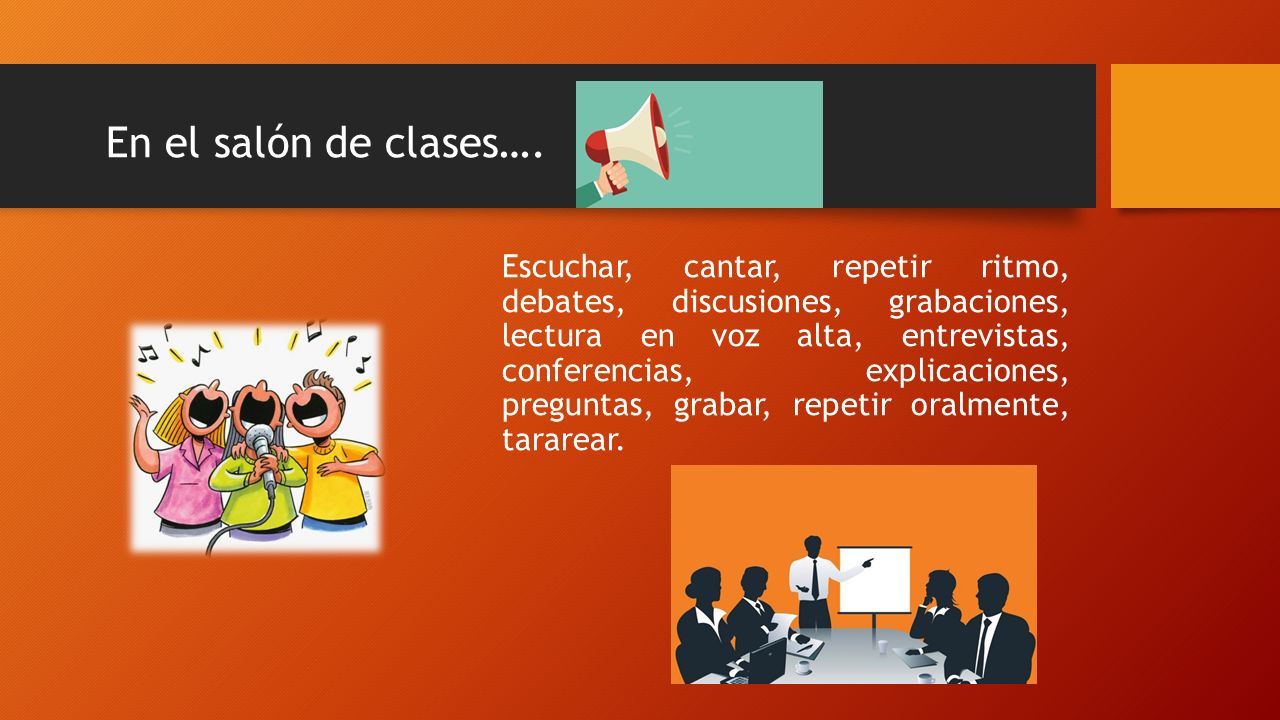 En el salón de clases….

Escuchar, cantar, repetir ritmo, debates, discusiones, grabaciones, lectura en voz alta, entrevistas, conferencias, explicaciones, preguntas, grabar, repetir oralmente, tararear.